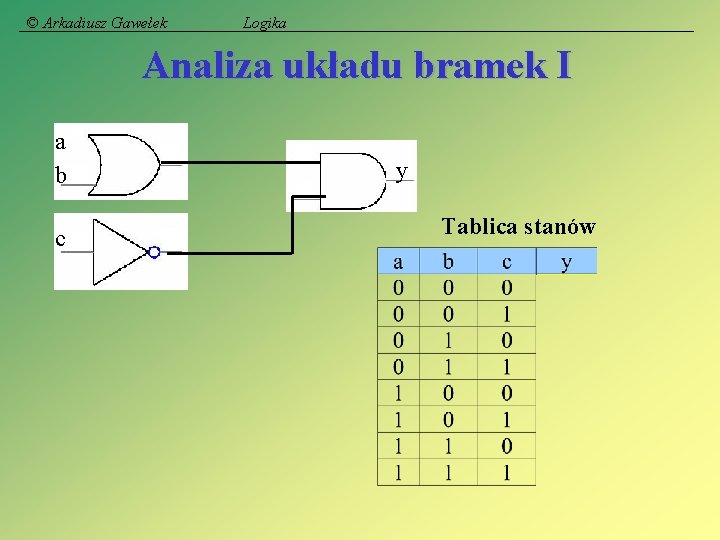 © Arkadiusz Gawełek Logika

Analiza układu bramek I

a
b
c
y

Tablica stanów

| a | b | c | y |
|---|---|---|---|
| 0 | 0 | 0 | |
| 0 | 0 | 1 | |
| 0 | 1 | 0 | |
| 0 | 1 | 1 | |
| 1 | 0 | 0 | |
| 1 | 0 | 1 | |
| 1 | 1 | 0 | |
| 1 | 1 | 1 | |